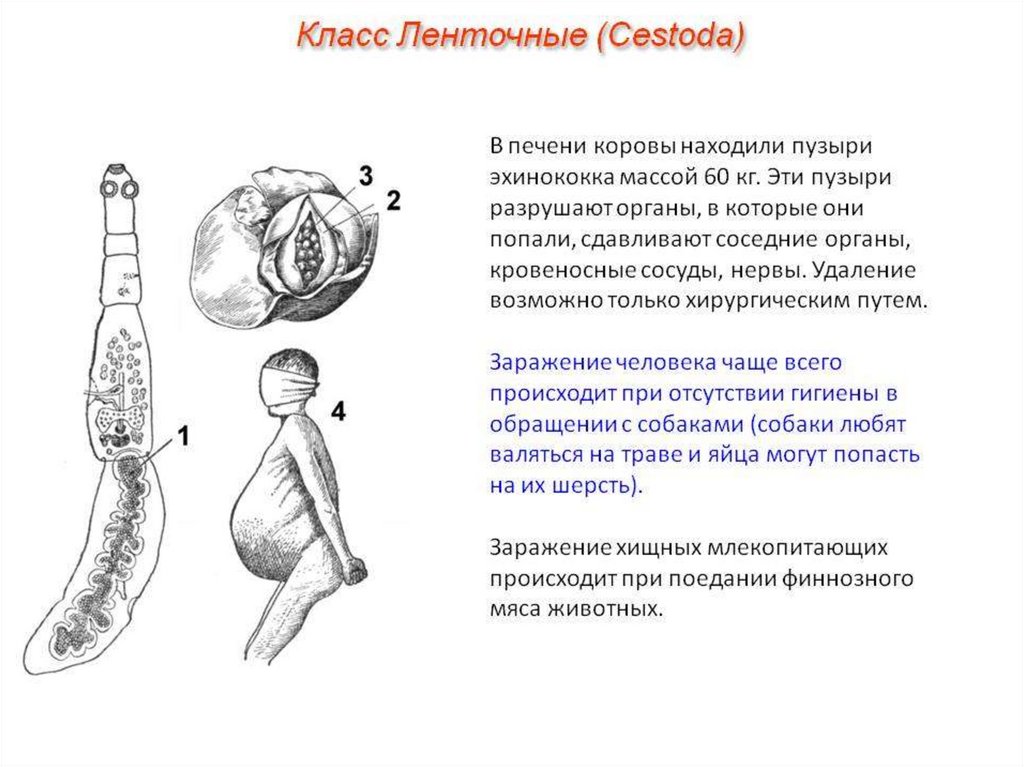 Класс Ленточные (Cestoda)

3
2

1

4

В печени коровы находили пузыри эхинококка массой 60 кг. Эти пузыри разрушают органы, в которые они попали, сдавливают соседние органы, кровеносные сосуды, нервы. Удаление возможно только хирургическим путем.

Заражение человека чаще всего происходит при отсутствии гигиены в обращении с собаками (собаки любят валяться на траве и яйца могут попасть на их шерсть).

Заражение хищных млекопитающих происходит при поедании финнозного мяса животных.